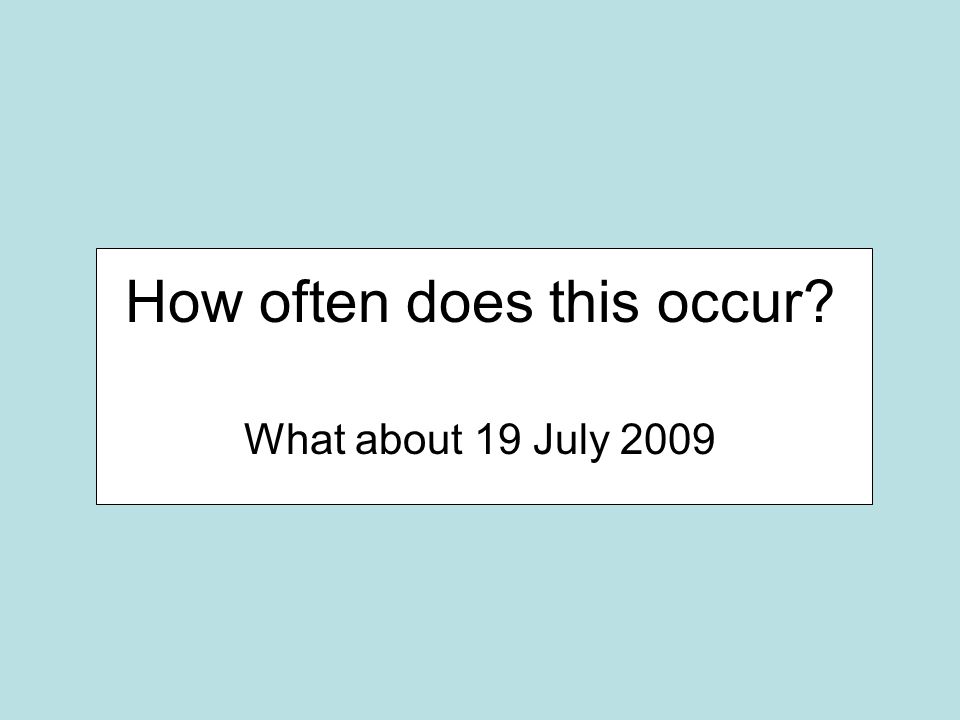 How often does this occur?

What about 19 July 2009